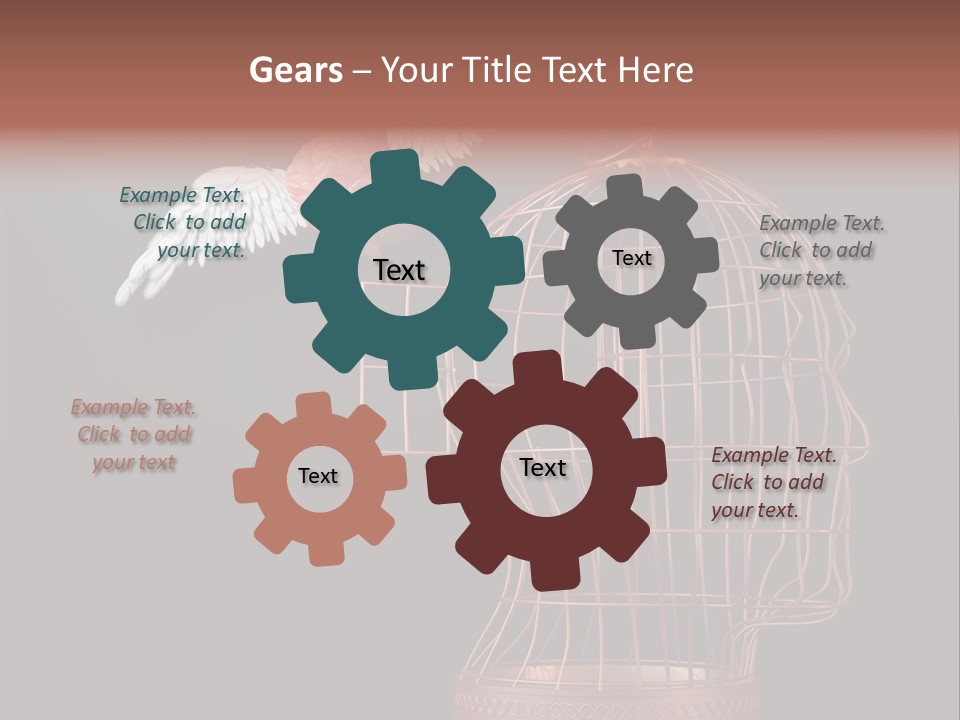 Gears – Your Title Text Here

Example Text. Click to add your text.

Text

Text

Example Text. Click to add your text.

Example Text. Click to add your text

Text

Text

Example Text. Click to add your text.